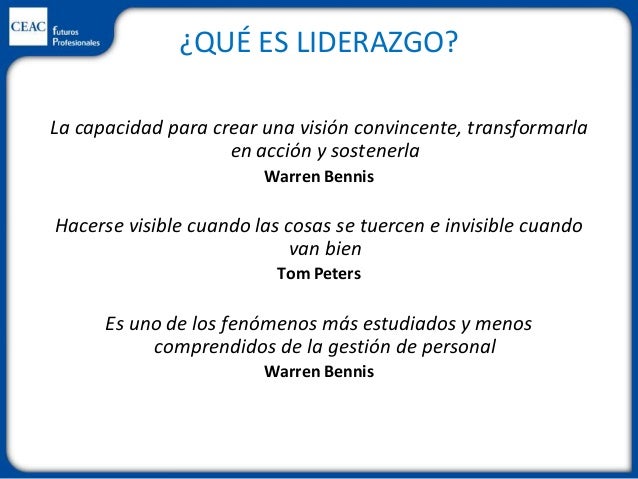 CEAC Futuros Profesionales

¿QUÉ ES LIDERAZGO?

La capacidad para crear una visión convincente, transformarla en acción y sostenerla

Warren Bennis

Hacerse visible cuando las cosas se tuercen e invisible cuando van bien

Tom Peters

Es uno de los fenómenos más estudiados y menos comprendidos de la gestión de personal

Warren Bennis